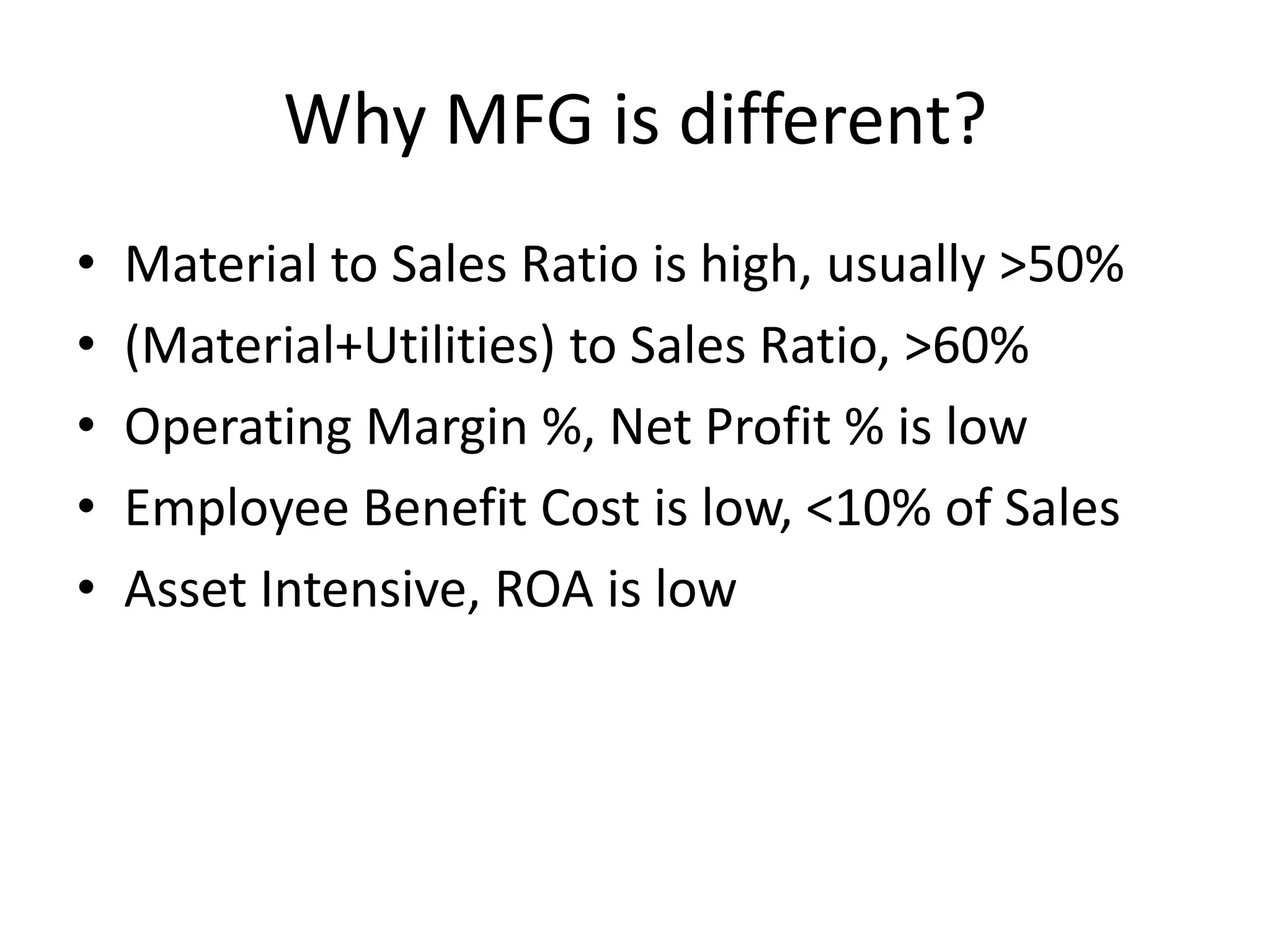 Why MFG is different?

• Material to Sales Ratio is high, usually >50%
• (Material+Utilities) to Sales Ratio, >60%
• Operating Margin %, Net Profit % is low
• Employee Benefit Cost is low, <10% of Sales
• Asset Intensive, ROA is low